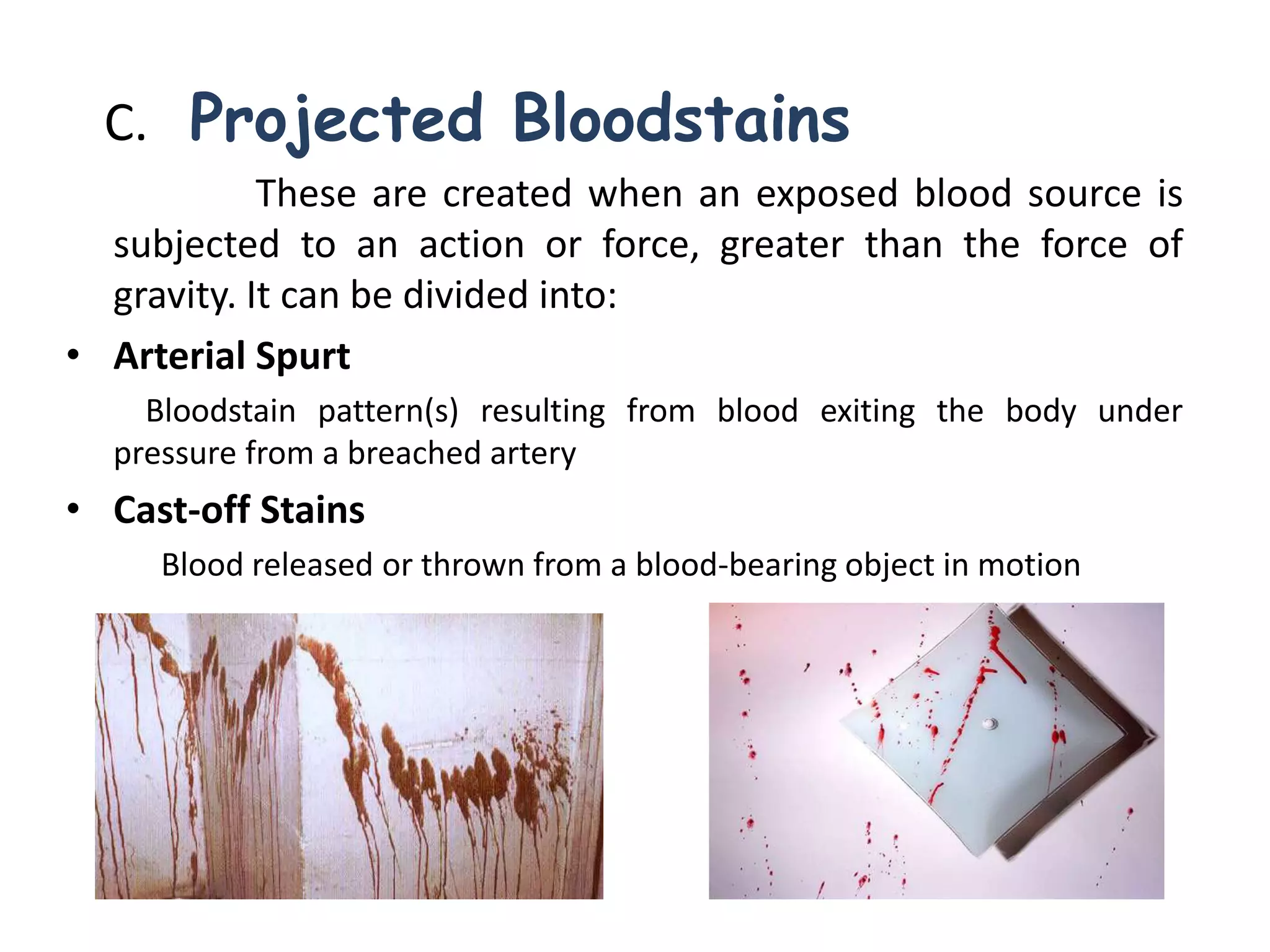 C. Projected Bloodstains

These are created when an exposed blood source is subjected to an action or force, greater than the force of gravity. It can be divided into:

• Arterial Spurt

Bloodstain pattern(s) resulting from blood exiting the body under pressure from a breached artery

• Cast-off Stains

Blood released or thrown from a blood-bearing object in motion